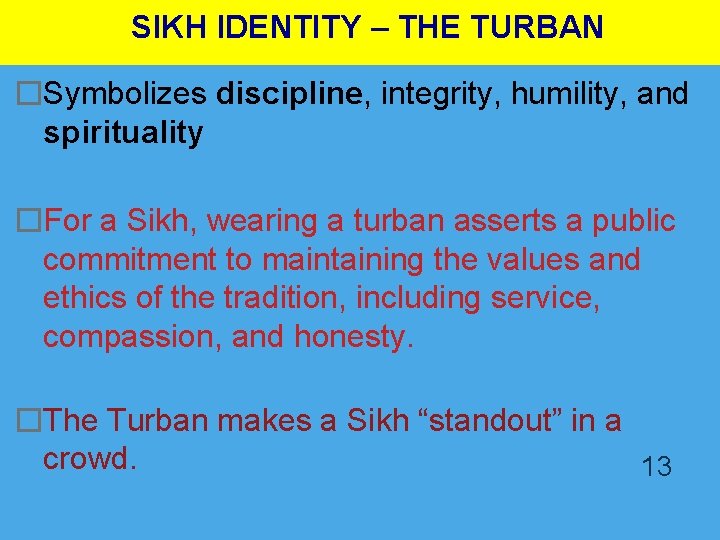 SIKH IDENTITY – THE TURBAN

□Symbolizes discipline, integrity, humility, and spirituality

□For a Sikh, wearing a turban asserts a public commitment to maintaining the values and ethics of the tradition, including service, compassion, and honesty.

□The Turban makes a Sikh “standout” in a crowd.

13